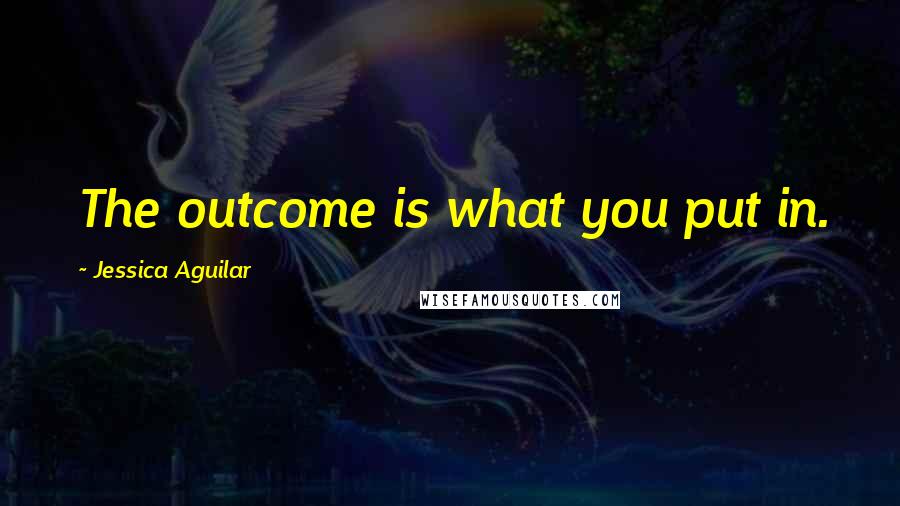 The outcome is what you put in.

~ Jessica Aguilar

WISEFAMOUSQUOTES.COM